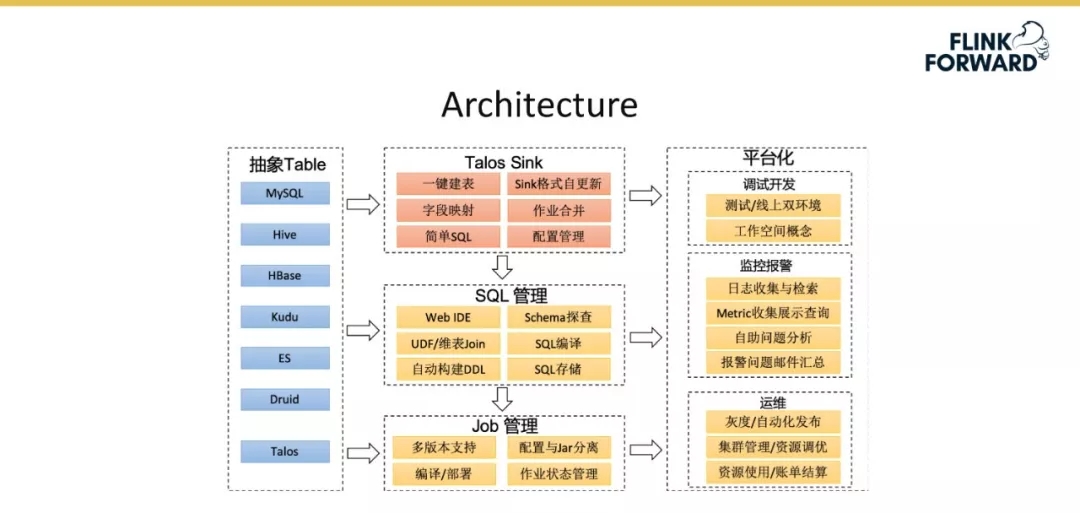 FLINK FORWARD

Architecture

抽象Table

MySQL

Hive

HBase

Kudu

ES

Druid

Talos

Talos Sink

一键建表

Sink格式自更新

字段映射

作业合并

简单SQL

配置管理

SQL 管理

Web IDE

Schema探查

UDF/维表Join

SQL编译

自动构建DDL

SQL存储

Job 管理

多版本支持

配置与Jar分离

编译/部署

作业状态管理

平台化

调试开发

测试/线上双环境

工作空间概念

监控报警

日志收集与检索

Metric收集展示查询

自助问题分析

报警问题邮件汇总

运维

灰度/自动化发布

集群管理/资源调优

资源使用/账单结算